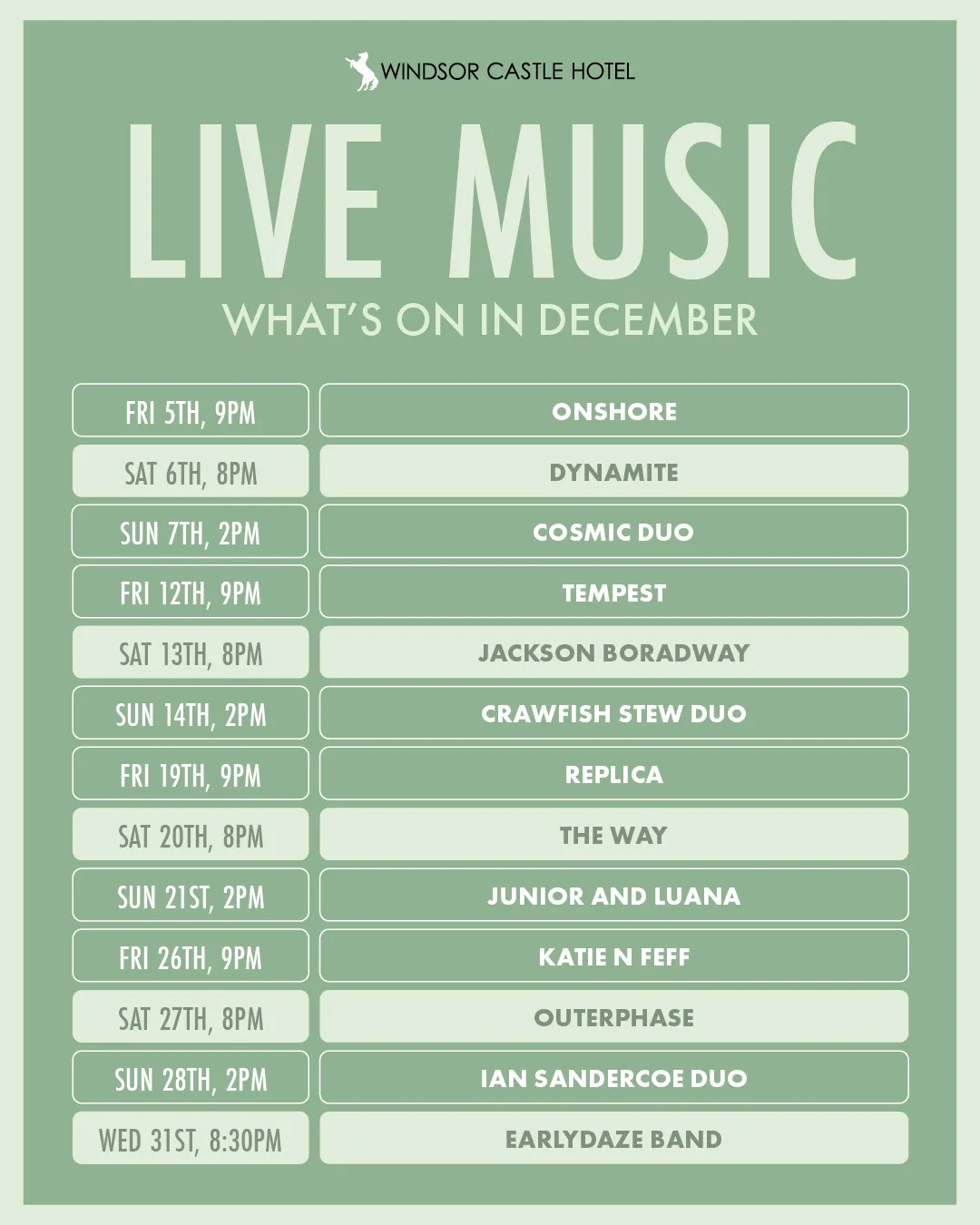 WINDSOR CASTLE HOTEL

LIVE MUSIC

WHAT'S ON IN DECEMBER

| | |
|---|---|
| FRI 5TH, 9PM | ONSHORE |
| SAT 6TH, 8PM | DYNAMITE |
| SUN 7TH, 2PM | COSMIC DUO |
| FRI 12TH, 9PM | TEMPEST |
| SAT 13TH, 8PM | JACKSON BORADWAY |
| SUN 14TH, 2PM | CRAWFISH STEW DUO |
| FRI 19TH, 9PM | REPLICA |
| SAT 20TH, 8PM | THE WAY |
| SUN 21ST, 2PM | JUNIOR AND LUANA |
| FRI 26TH, 9PM | KATIE N FEFF |
| SAT 27TH, 8PM | OUTERPHASE |
| SUN 28TH, 2PM | IAN SANDERCOE DUO |
| WED 31ST, 8:30PM | EARLYDAZE BAND |